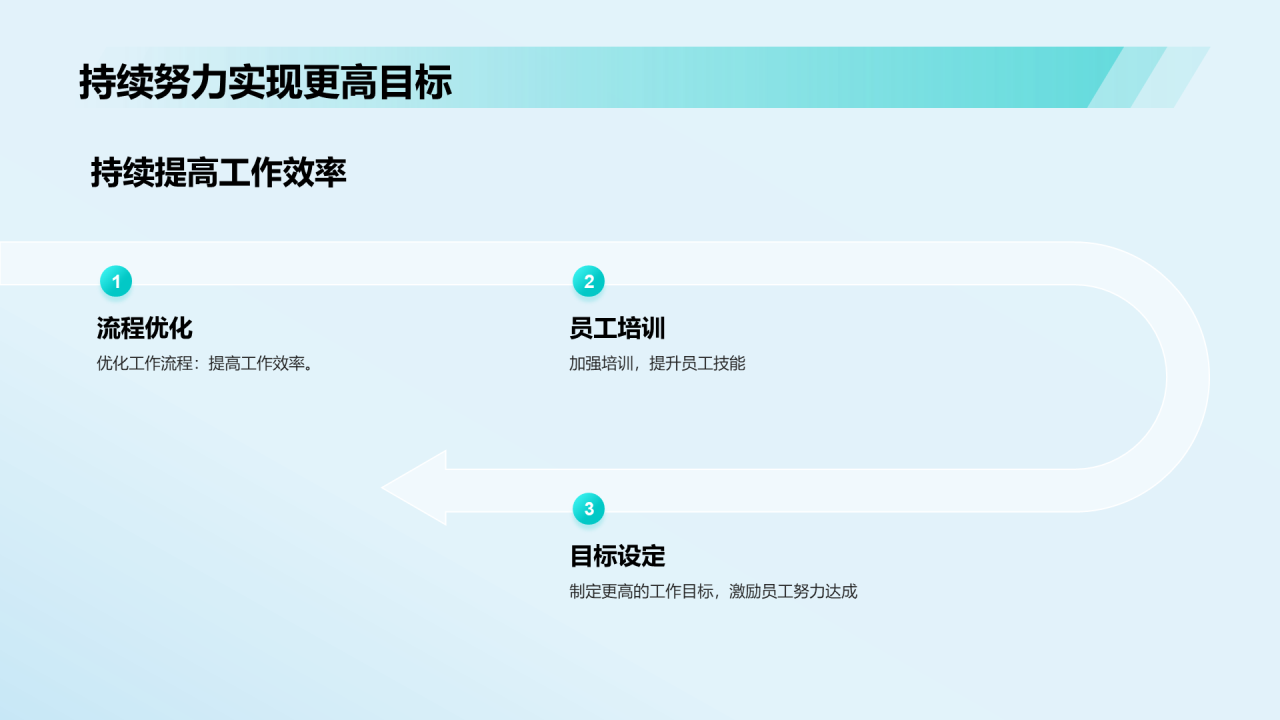 持续努力实现更高目标

持续提高工作效率

1
流程优化
优化工作流程：提高工作效率。

2
员工培训
加强培训，提升员工技能

3
目标设定
制定更高的工作目标，激励员工努力达成